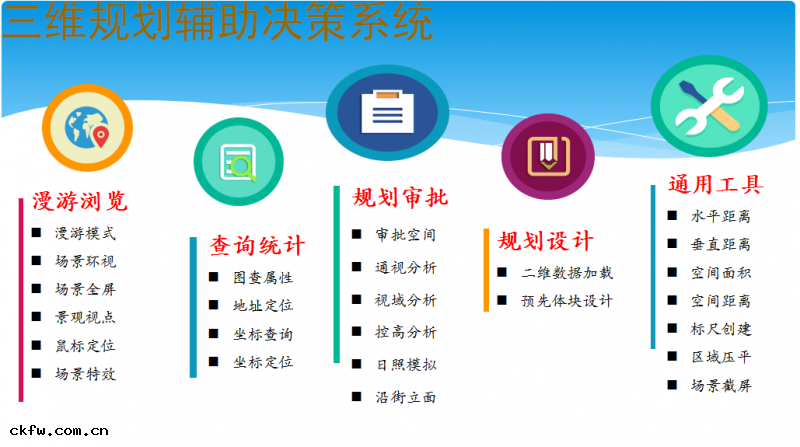 三维规划辅助决策系统

漫游浏览
■ 漫游模式
■ 场景环视
■ 场景全屏
■ 景观视点
■ 鼠标定位
■ 场景特效

查询统计
■ 图查属性
■ 地址定位
■ 坐标查询
■ 坐标定位

规划审批
■ 审批空间
■ 通视分析
■ 视域分析
■ 控高分析
■ 日照模拟
■ 沿街立面

规划设计
■ 二维数据加载
■ 预先体块设计

通用工具
■ 水平距离
■ 垂直距离
■ 空间面积
■ 空间距离
■ 标尺创建
■ 区域压平
■ 场景截屏

ckfw.com.cn